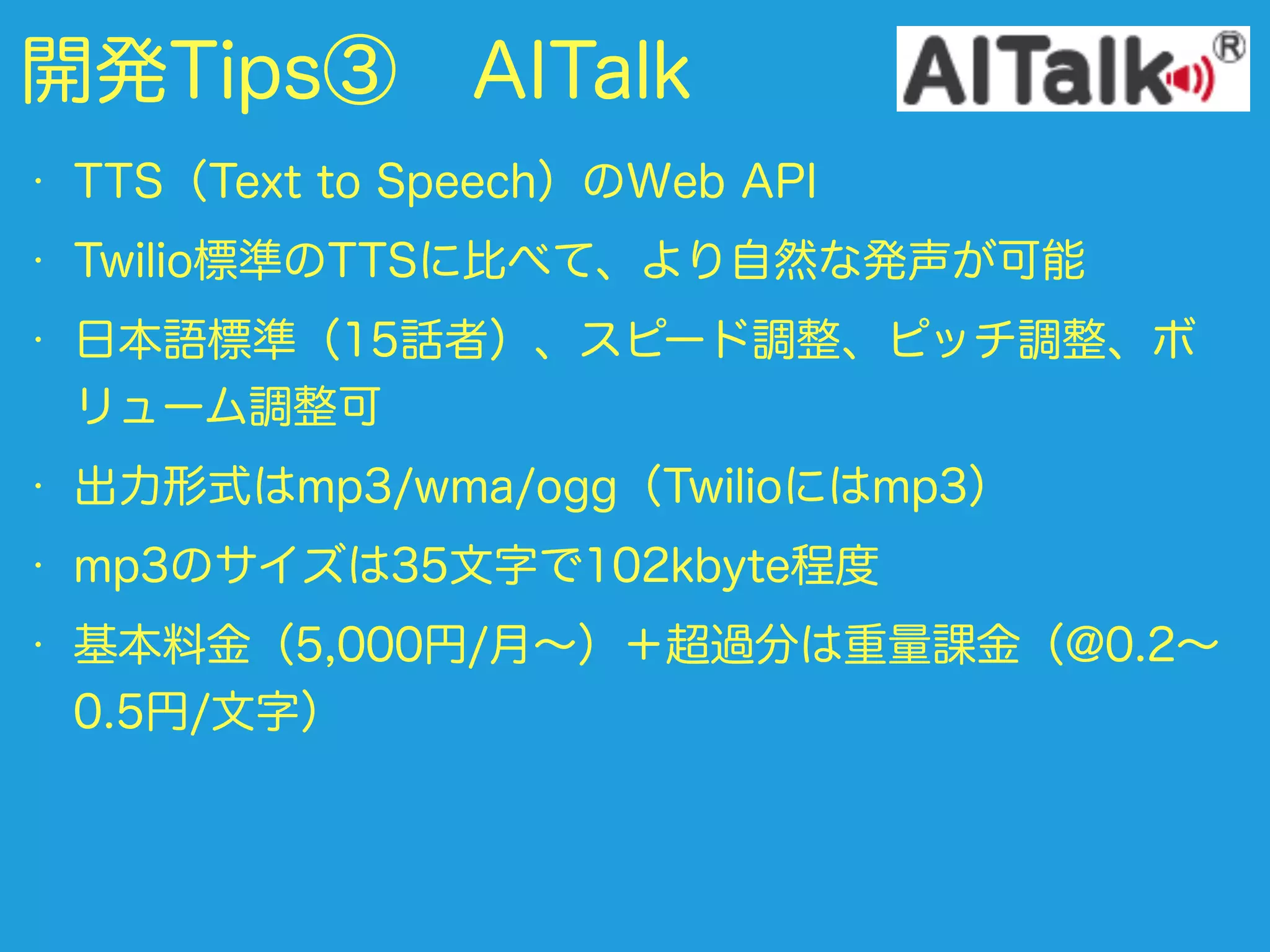 開発Tips③　AITalk

AITalk®

・ TTS（Text to Speech）のWeb API

・ Twilio標準のTTSに比べて、より自然な発声が可能

・ 日本語標準（15話者）、スピード調整、ピッチ調整、ボリューム調整可

・ 出力形式はmp3/wma/ogg（Twilioにはmp3）

・ mp3のサイズは35文字で102kbyte程度

・ 基本料金（5,000円/月〜）＋超過分は重量課金（@0.2〜0.5円/文字）